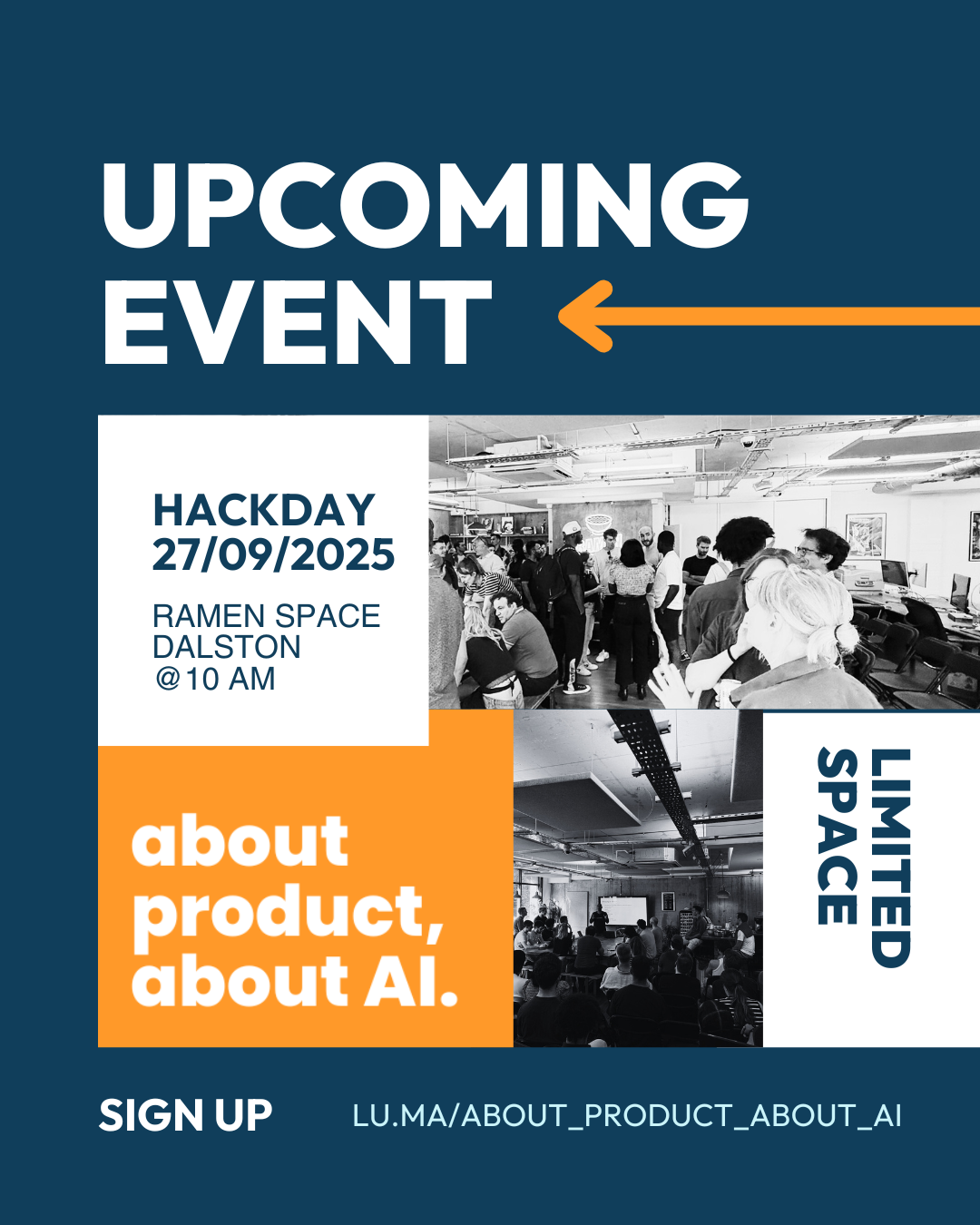 UPCOMING EVENT

HACKDAY
27/09/2025

RAMEN SPACE
DALSTON
@10 AM

about product, about AI.

LIMITED SPACE

SIGN UP

LU.MA/ABOUT_PRODUCT_ABOUT_AI